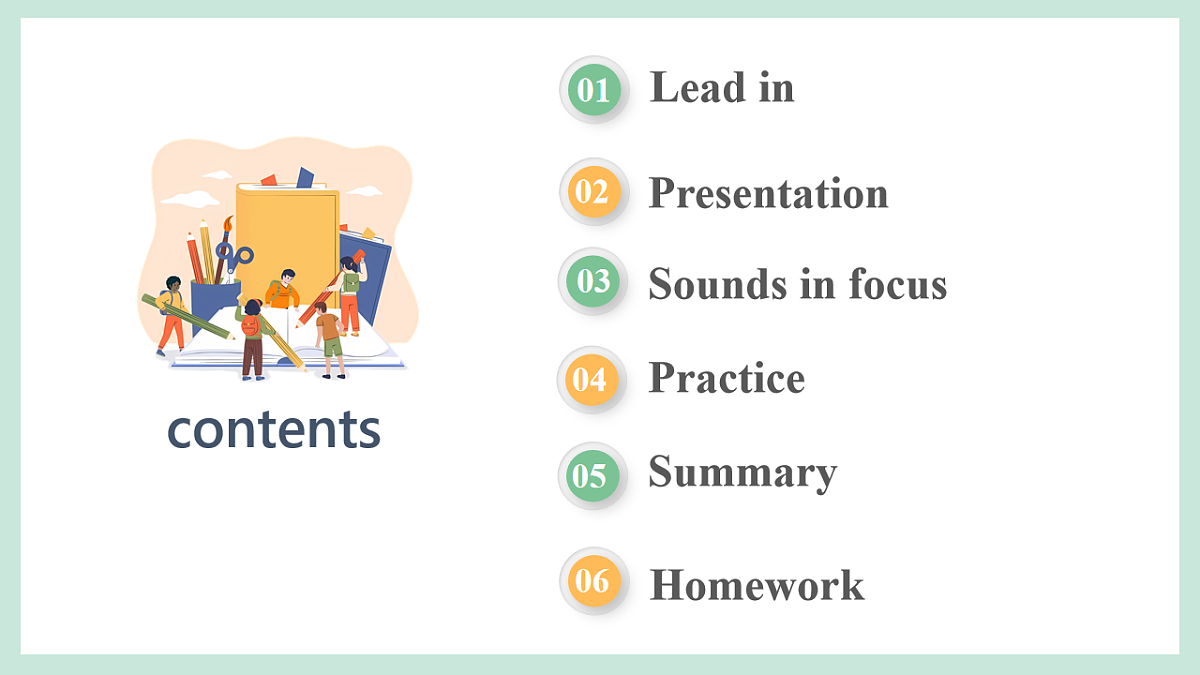 contents

01 Lead in

02 Presentation

03 Sounds in focus

04 Practice

05 Summary

06 Homework